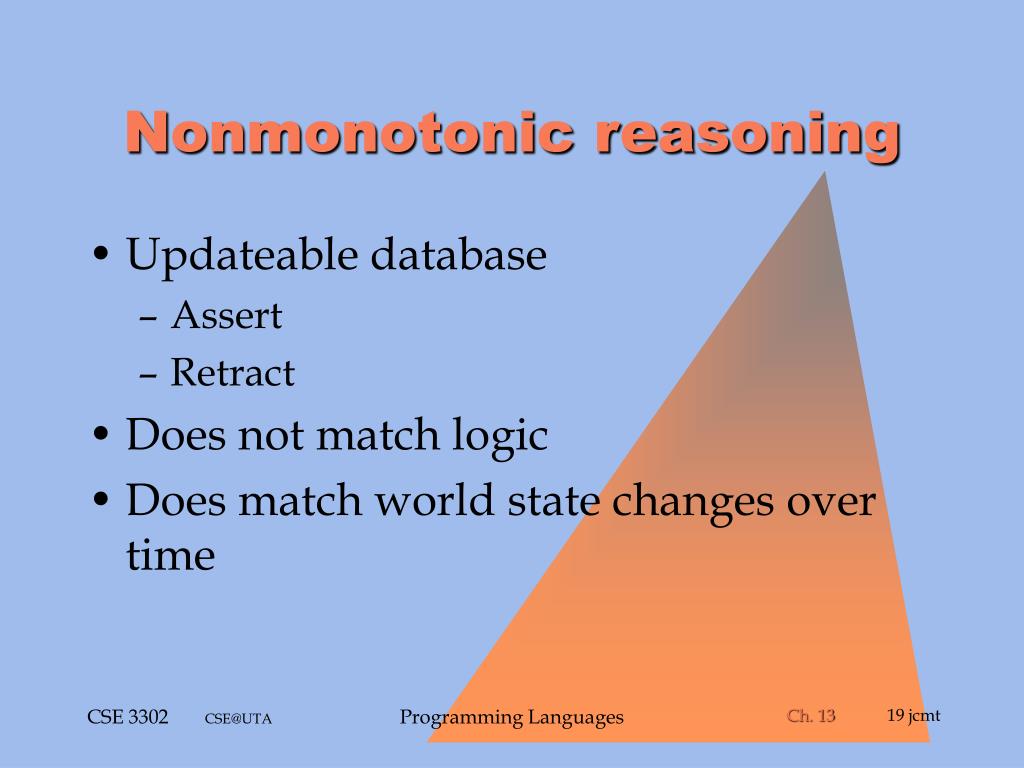 Nonmonotonic reasoning

• Updateable database
  – Assert
  – Retract
• Does not match logic
• Does match world state changes over time

CSE 3302 CSE@UTA Programming Languages Ch. 13 19 jcmt